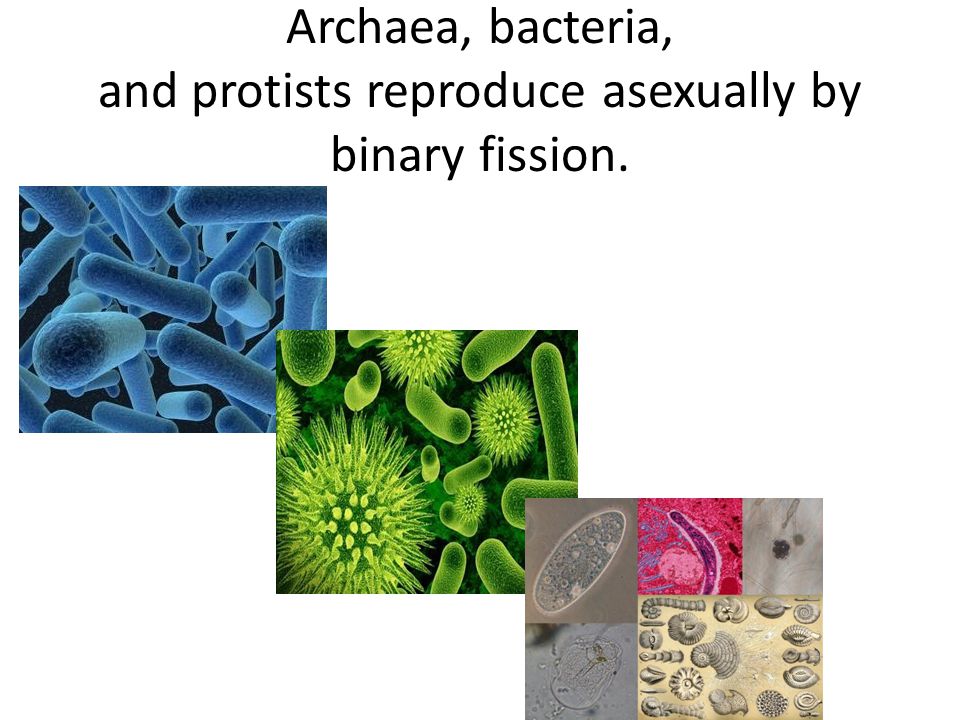 Archaea, bacteria, and protists reproduce asexually by binary fission.